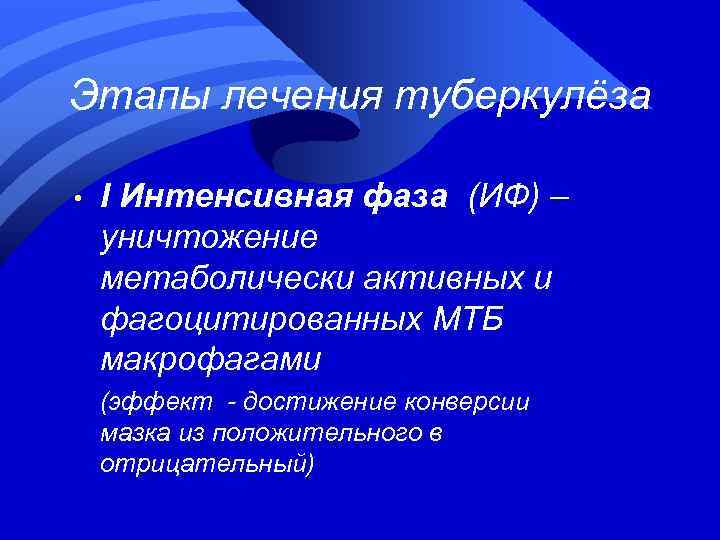 Этапы лечения туберкулёза

• I Интенсивная фаза (ИФ) – уничтожение метаболически активных и фагоцитированных МТБ макрофагами
(эффект - достижение конверсии мазка из положительного в отрицательный)